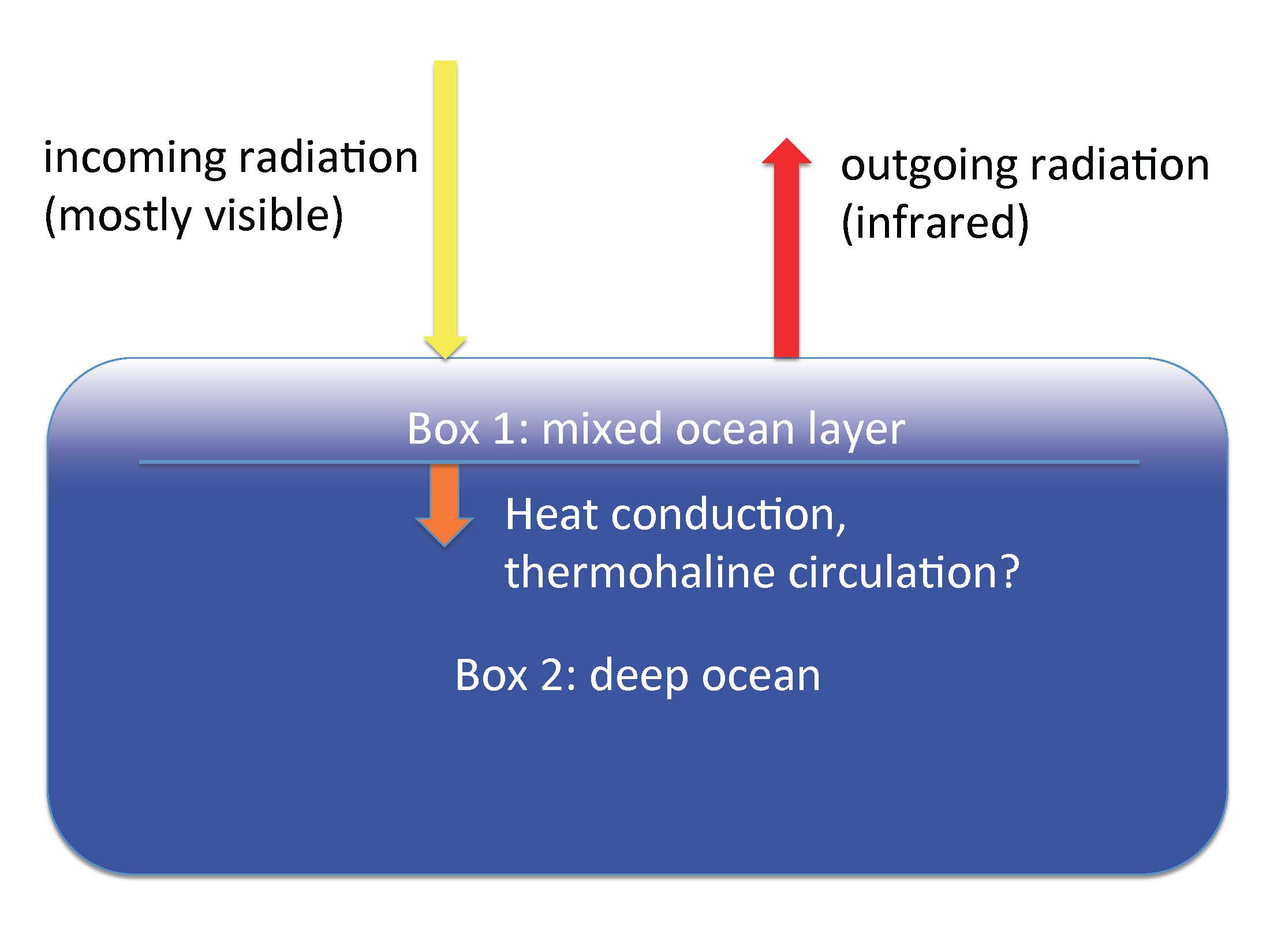 incoming radiation (mostly visible)

outgoing radiation (infrared)

Box 1: mixed ocean layer

Heat conduction, thermohaline circulation?

Box 2: deep ocean